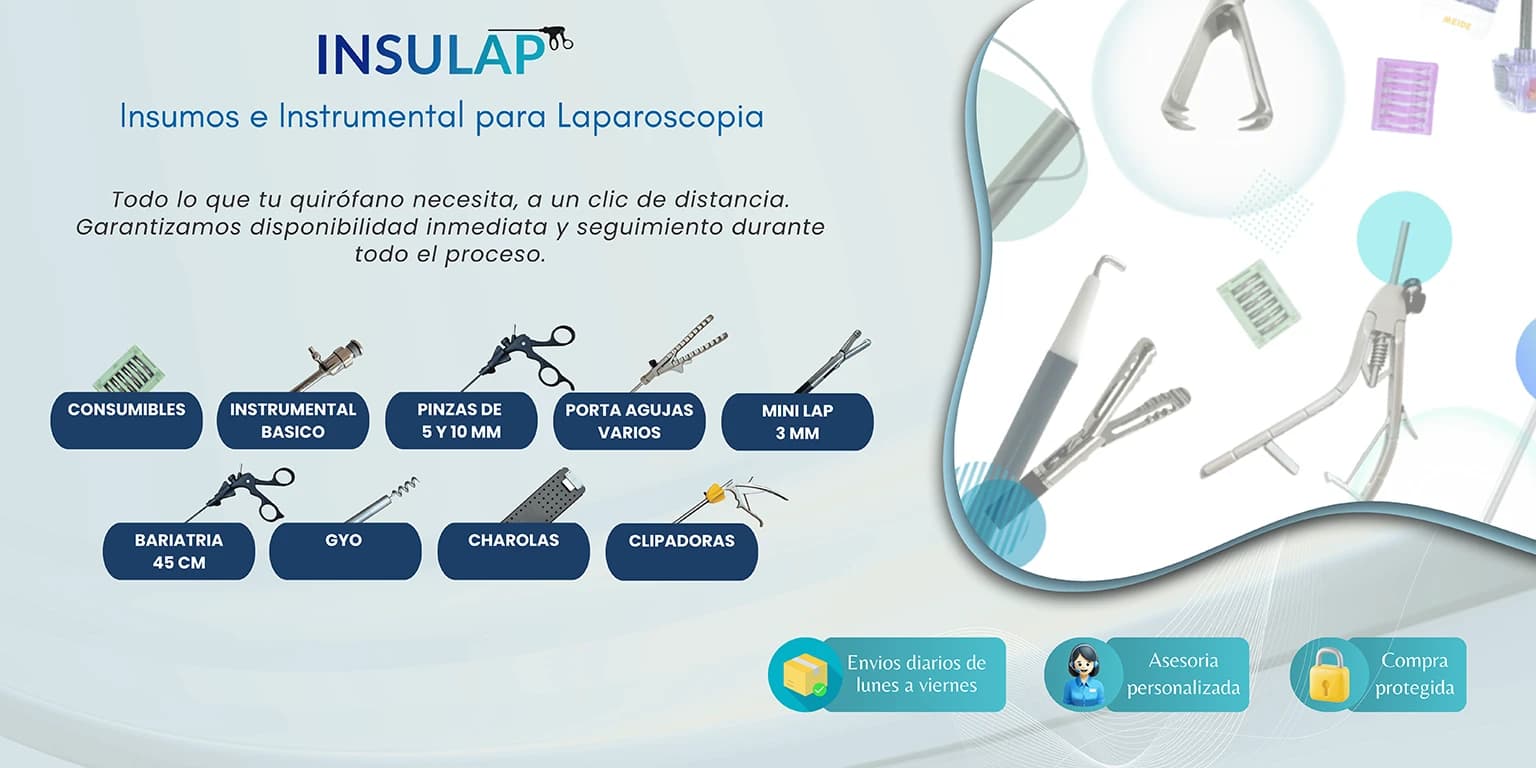 INSULAP

Insumos e Instrumental para Laparoscopia

Todo lo que tu quirófano necesita, a un clic de distancia. Garantizamos disponibilidad inmediata y seguimiento durante todo el proceso.

CONSUMIBLES

INSTRUMENTAL BASICO

PINZAS DE 5 Y 10 MM

PORTA AGUJAS VARIOS

MINI LAP 3 MM

BARIATRIA 45 CM

GYO

CHAROLAS

CLIPADORAS

Envios diarios de lunes a viernes

Asesoria personalizada

Compra protegida